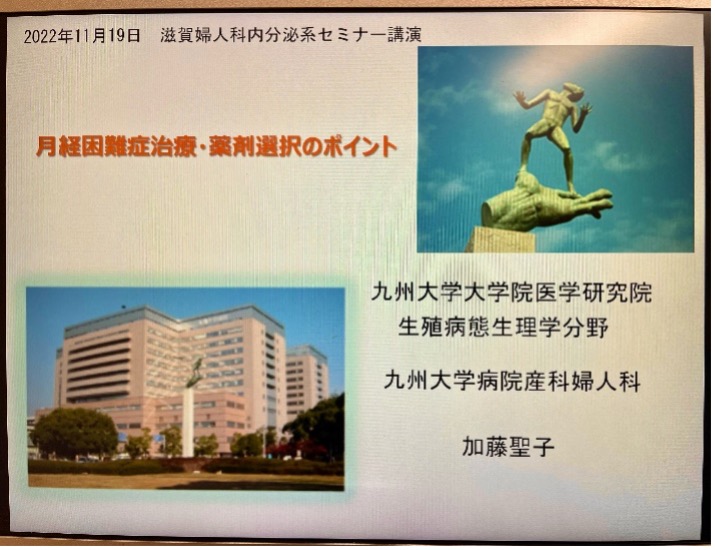 2022年11月19日　滋賀婦人科内分泌系セミナー講演

月経困難症治療・薬剤選択のポイント

九州大学大学院医学研究院
生殖病態生理学分野

九州大学病院産科婦人科

加藤聖子